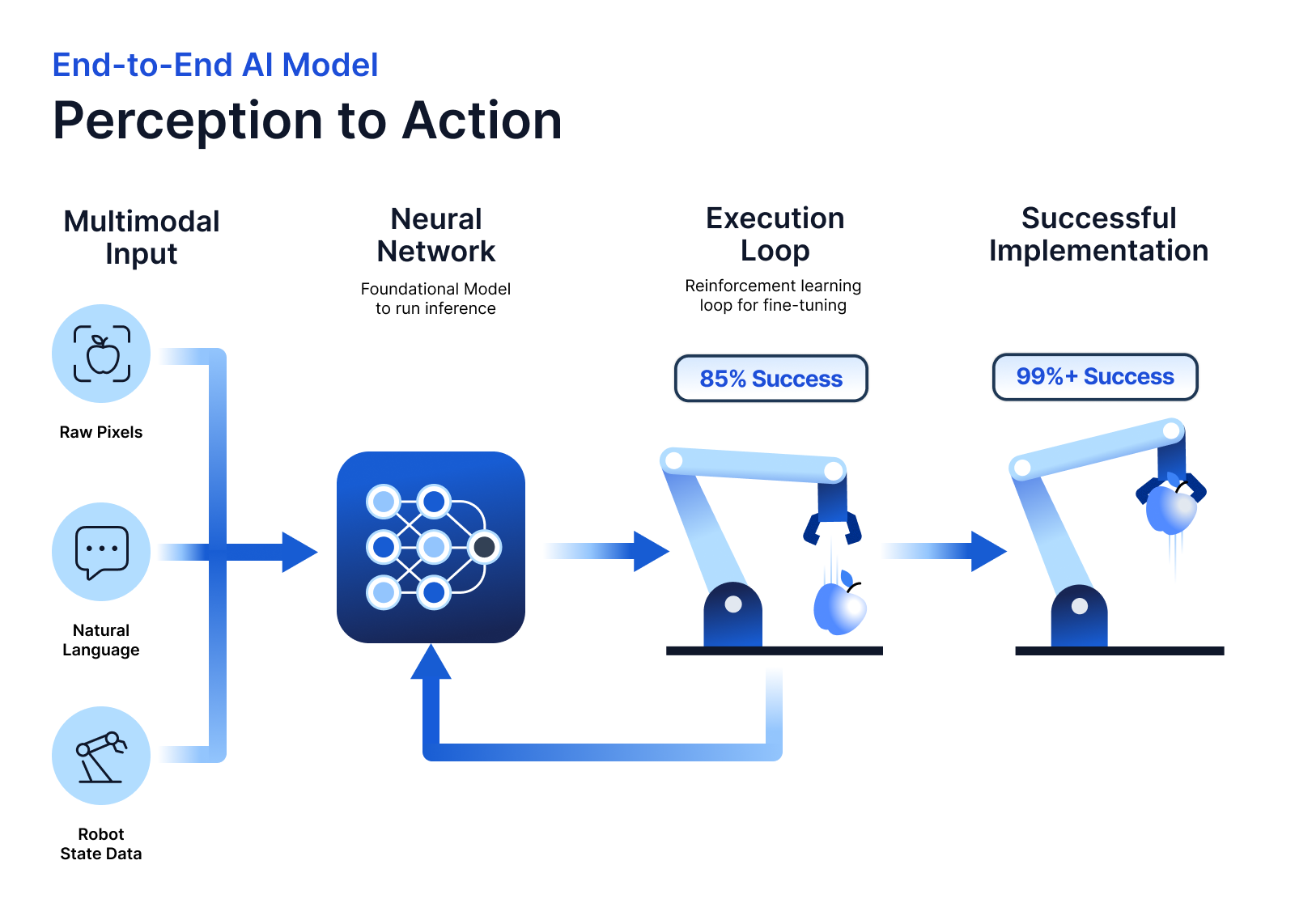 End-to-End AI Model

Perception to Action

Multimodal Input

Raw Pixels

Natural Language

Robot State Data

Neural Network

Foundational Model to run inference

Execution Loop

Reinforcement learning loop for fine-tuning

85% Success

Successful Implementation

99%+ Success